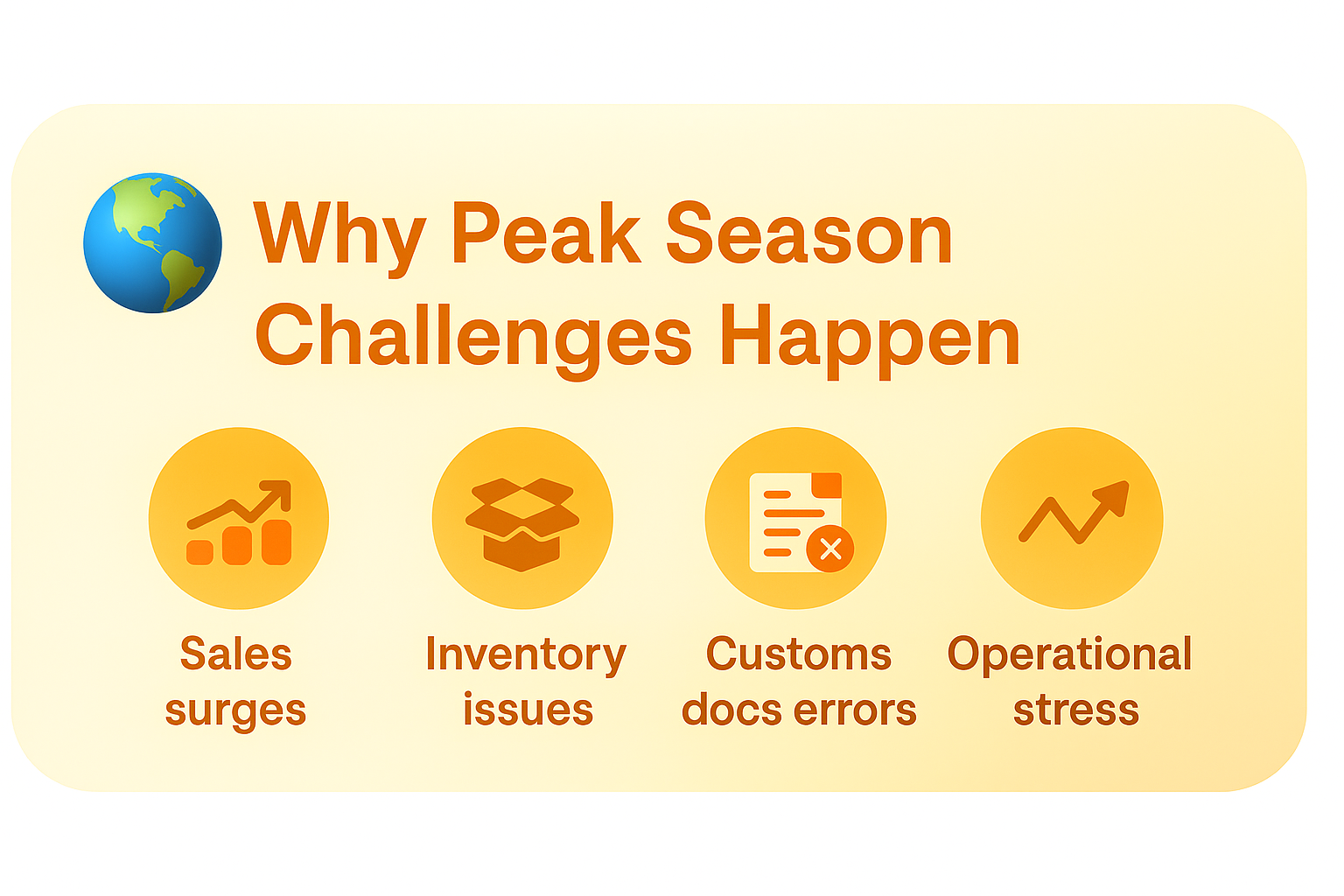 Why Peak Season Challenges Happen

Sales surges

Inventory issues

Customs docs errors

Operational stress